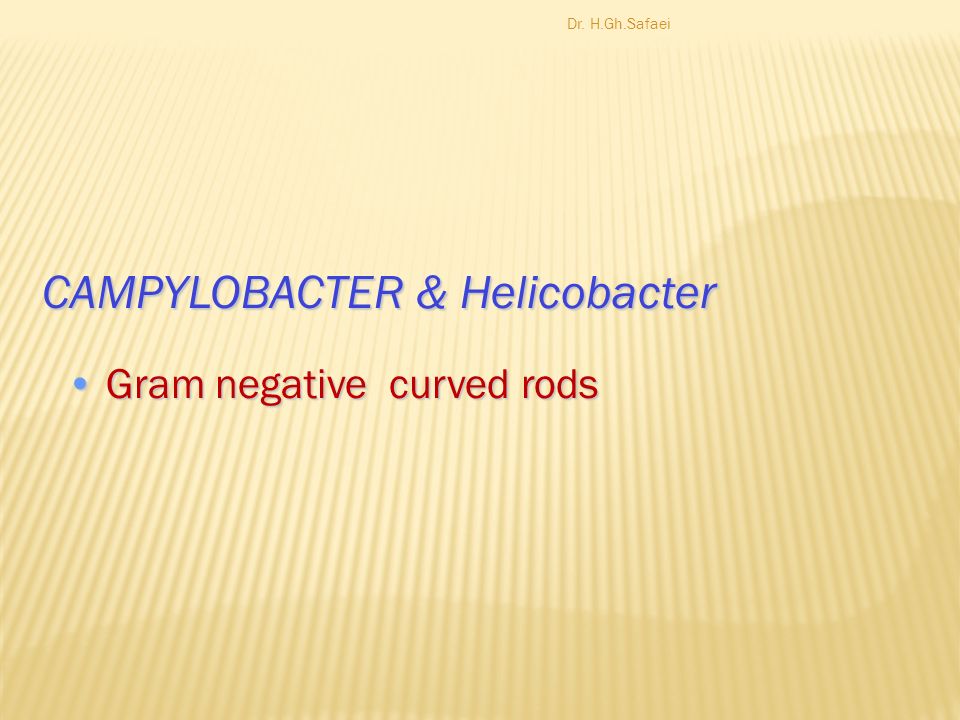 Dr. H.Gh.Safaei

CAMPYLOBACTER & Helicobacter

• Gram negative curved rods